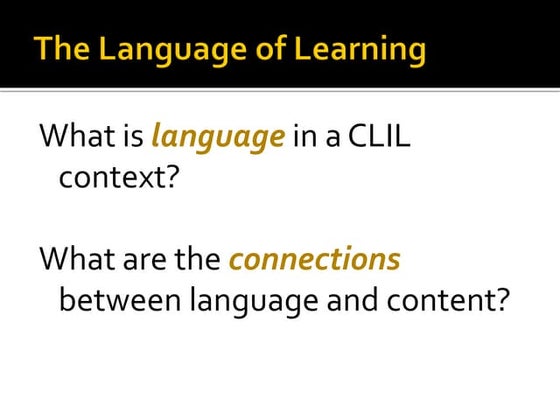 The Language of Learning

What is language in a CLIL context?

What are the connections between language and content?